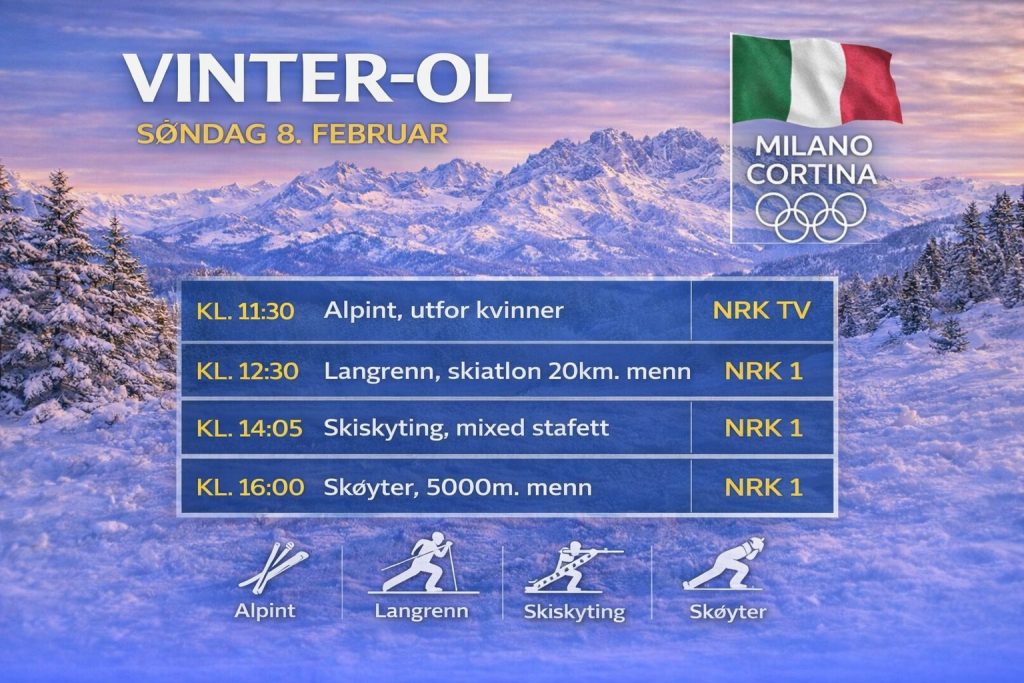 VINTER-OL
SØNDAG 8. FEBRUAR

MILANO
CORTINA

| KL. 11:30 | Alpint, utfor kvinner | NRK TV |
|---|---|---|
| KL. 12:30 | Langrenn, skiatlon 20km. menn | NRK 1 |
| KL. 14:05 | Skiskyting, mixed stafett | NRK 1 |
| KL. 16:00 | Skøyter, 5000m. menn | NRK 1 |

Alpint Langrenn Skiskyting Skøyter